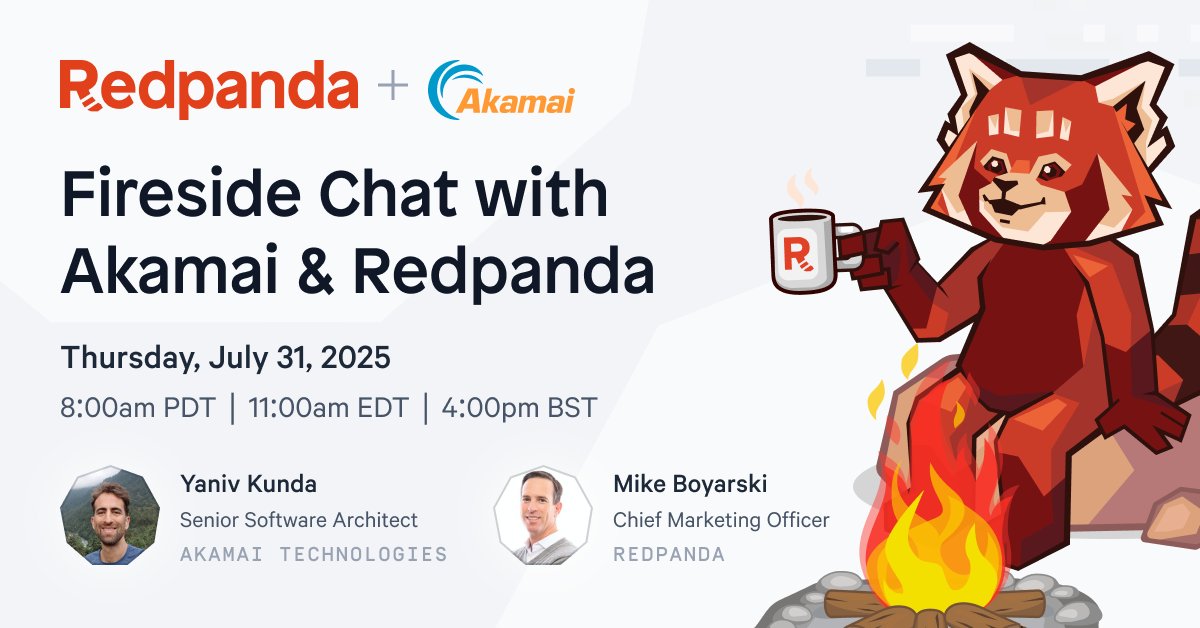 Redpanda + Akamai

Fireside Chat with Akamai & Redpanda

Thursday, July 31, 2025

8:00am PDT | 11:00am EDT | 4:00pm BST

Yaniv Kunda
Senior Software Architect
AKAMAI TECHNOLOGIES

Mike Boyarski
Chief Marketing Officer
REDPANDA

R